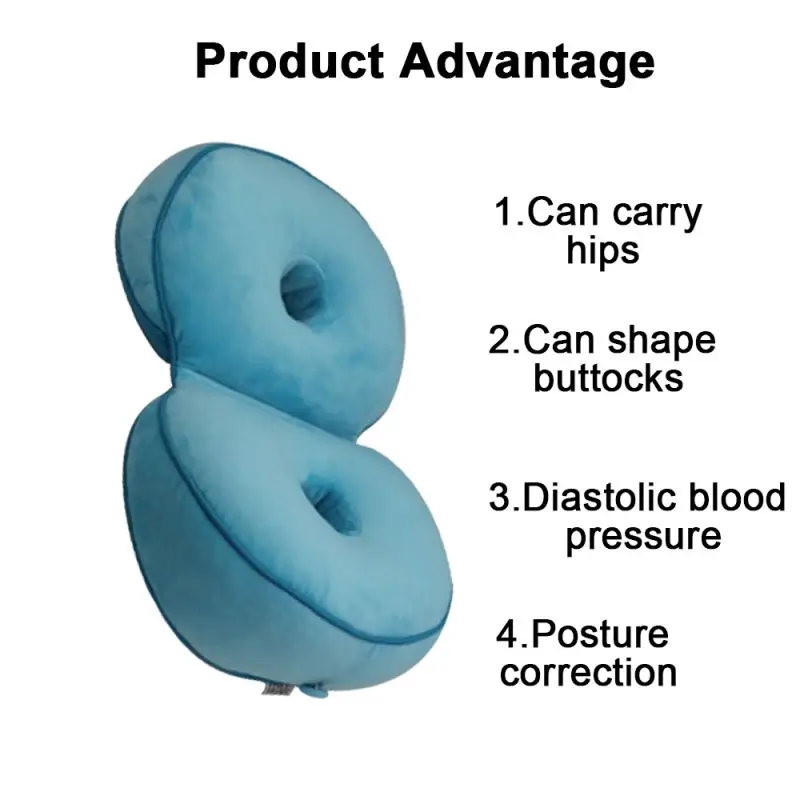 Product Advantage

1.Can carry hips

2.Can shape buttocks

3.Diastolic blood pressure

4.Posture correction